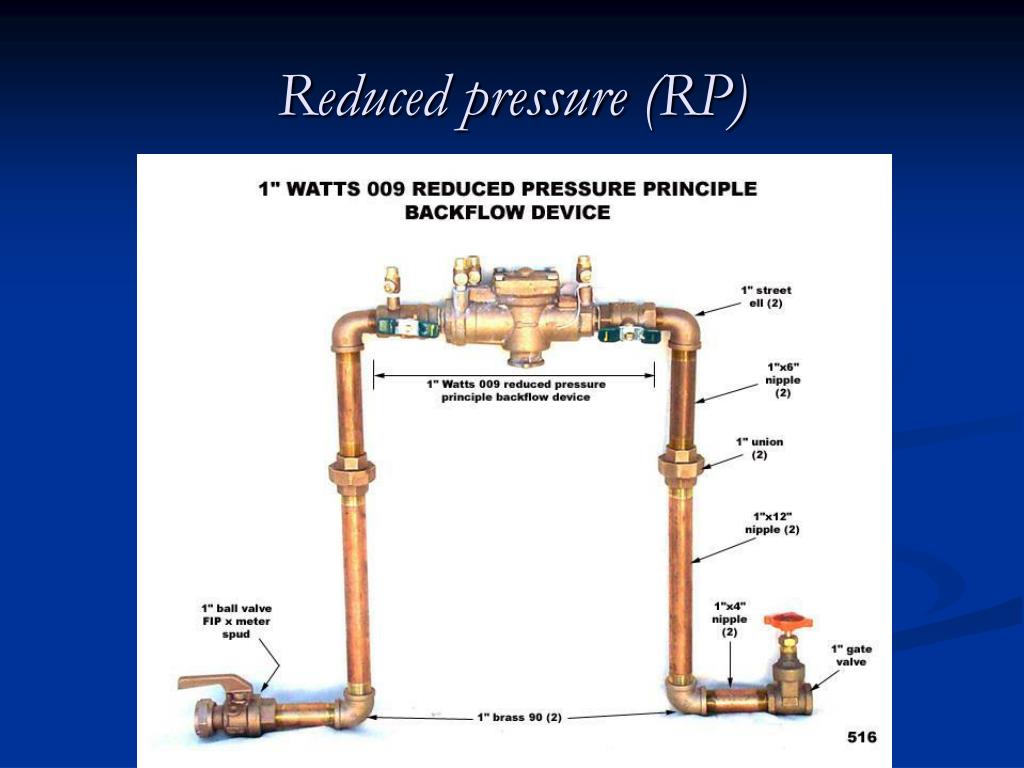 Reduced pressure (RP)

1" WATTS 009 REDUCED PRESSURE PRINCIPLE BACKFLOW DEVICE

1" street ell (2)

1" Watts 009 reduced pressure principle backflow device

1"x6" nipple (2)

1" union (2)

1"x12" nipple (2)

1" ball valve FIP x meter spud

1"x4" nipple (2)

1" gate valve

1" brass 90 (2)

516